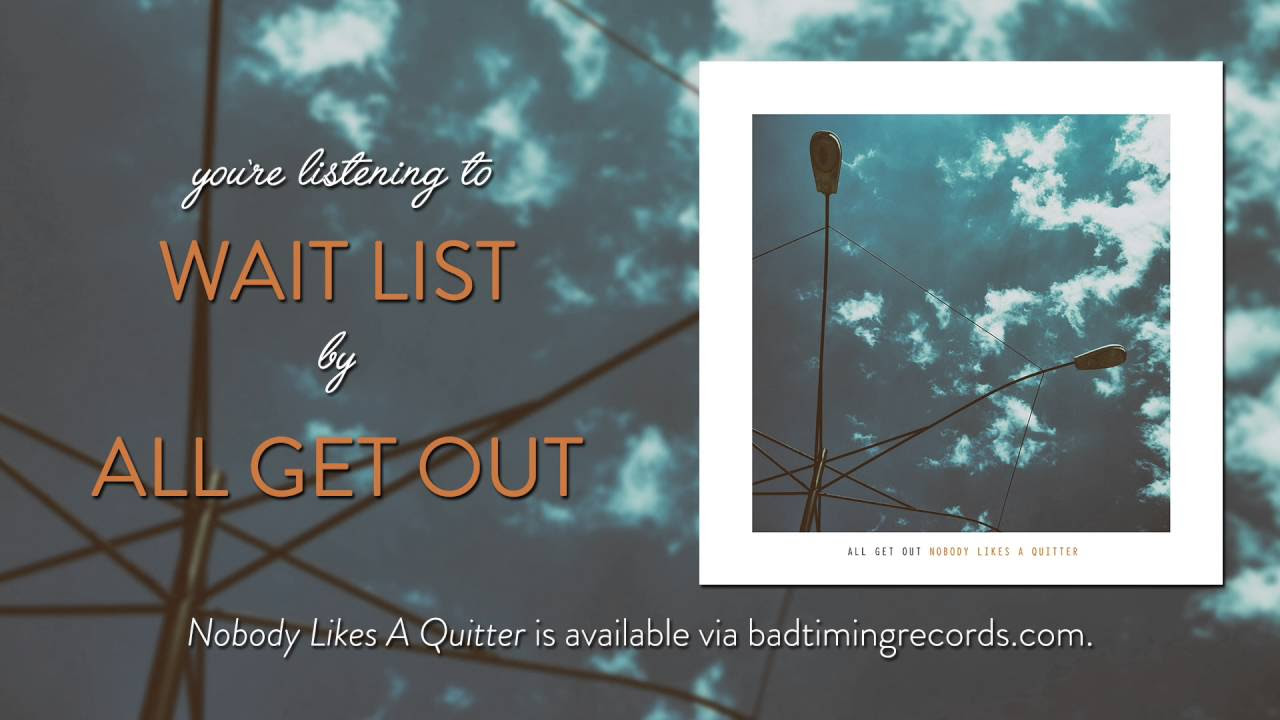 you're listening to

WAIT LIST

by

ALL GET OUT

ALL GET OUT NOBODY LIKES A QUITTER

Nobody Likes A Quitter is available via badtimingrecords.com.